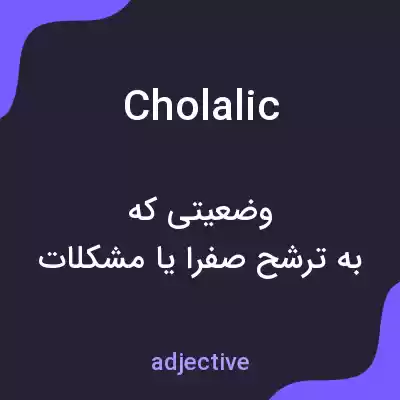 Cholalic

وضعیتی که
به ترشح صفرا یا مشکلات

adjective